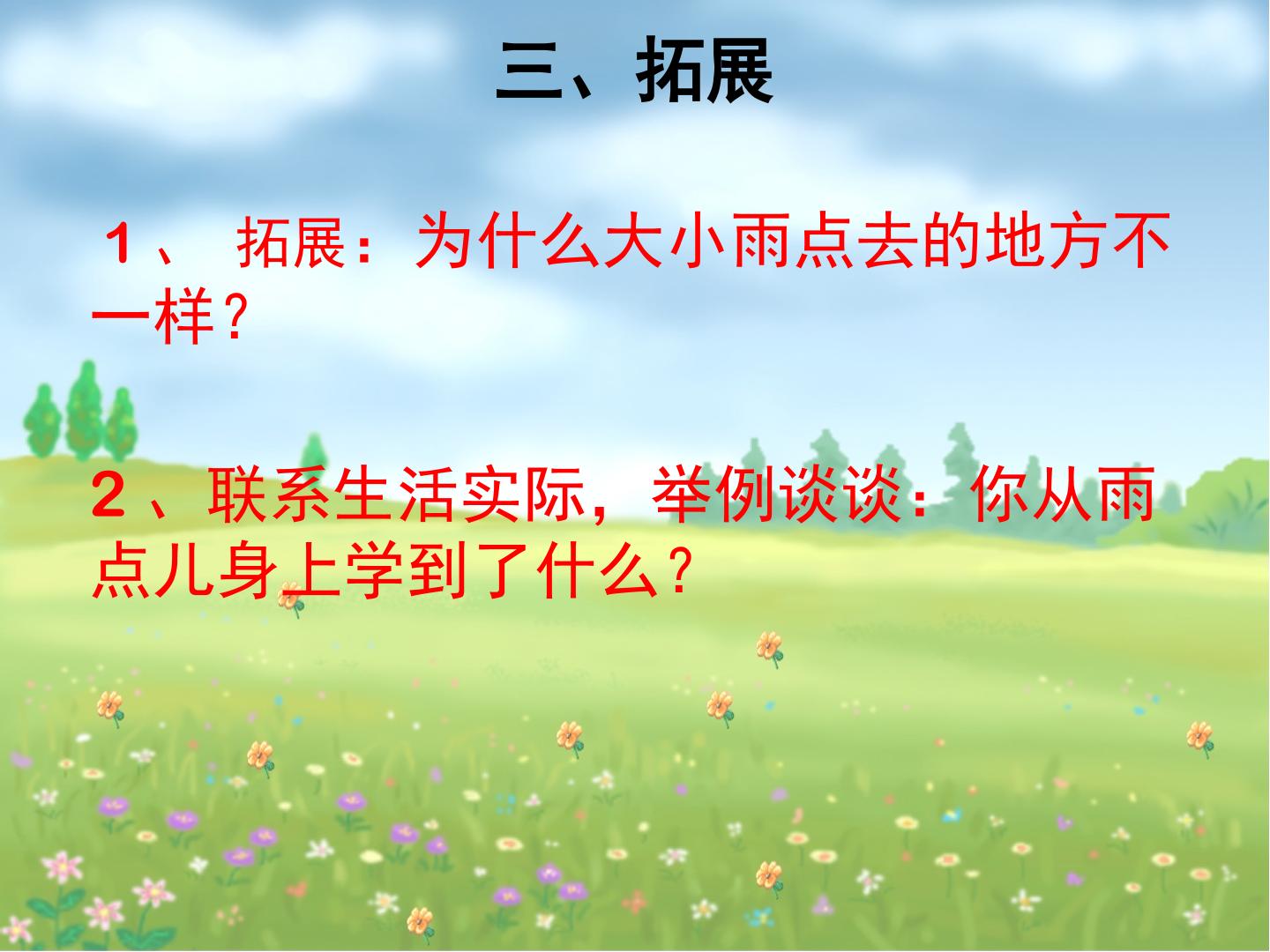 三、拓展

1、拓展：为什么大小雨点去的地方不一样？

2、联系生活实际，举例谈谈：你从雨点儿身上学到了什么？